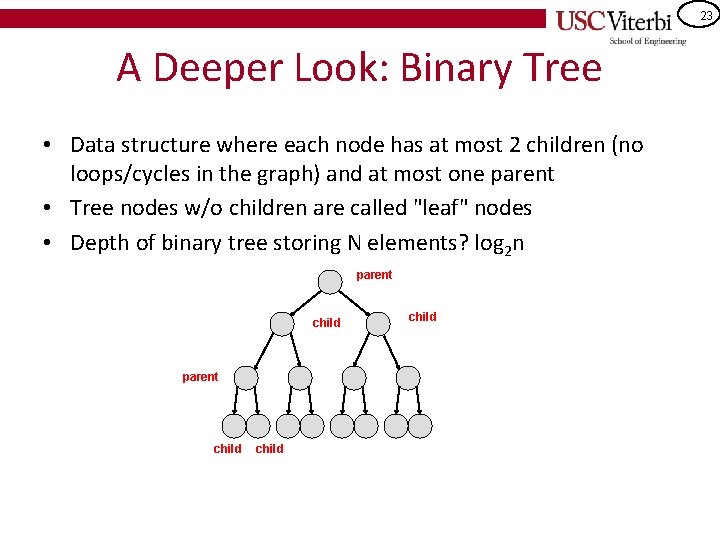 USC Viterbi
School of Engineering

23

A Deeper Look: Binary Tree

• Data structure where each node has at most 2 children (no loops/cycles in the graph) and at most one parent
• Tree nodes w/o children are called "leaf" nodes
• Depth of binary tree storing N elements? $\log_2 n$

parent
child
child
parent
child
child